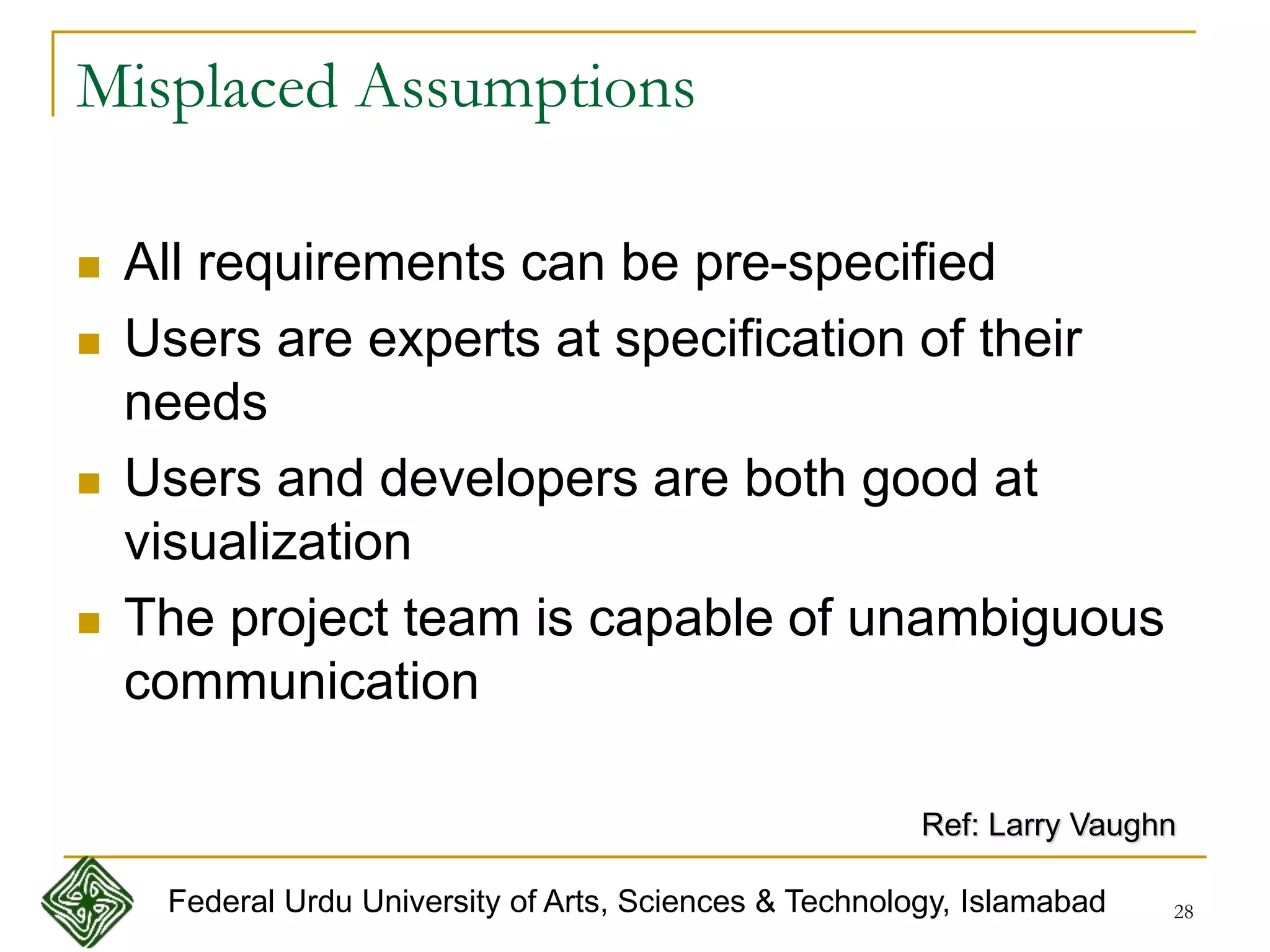 Misplaced Assumptions

- All requirements can be pre-specified
- Users are experts at specification of their needs
- Users and developers are both good at visualization
- The project team is capable of unambiguous communication

Ref: Larry Vaughn

Federal Urdu University of Arts, Sciences & Technology, Islamabad

28